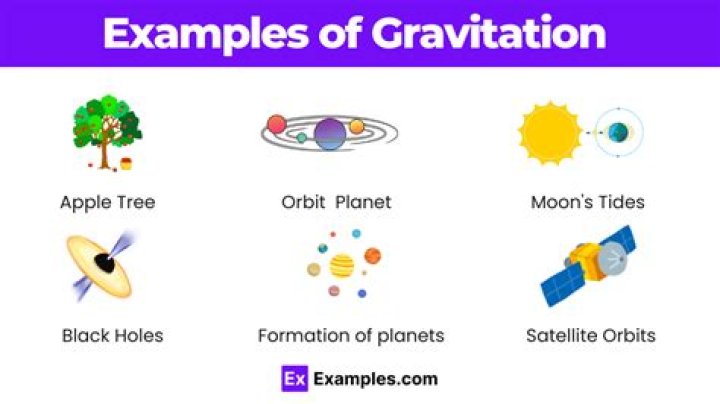 Examples of Gravitation

Apple Tree

Orbit Planet

Moon's Tides

Black Holes

Formation of planets

Satellite Orbits

Ex Examples.com